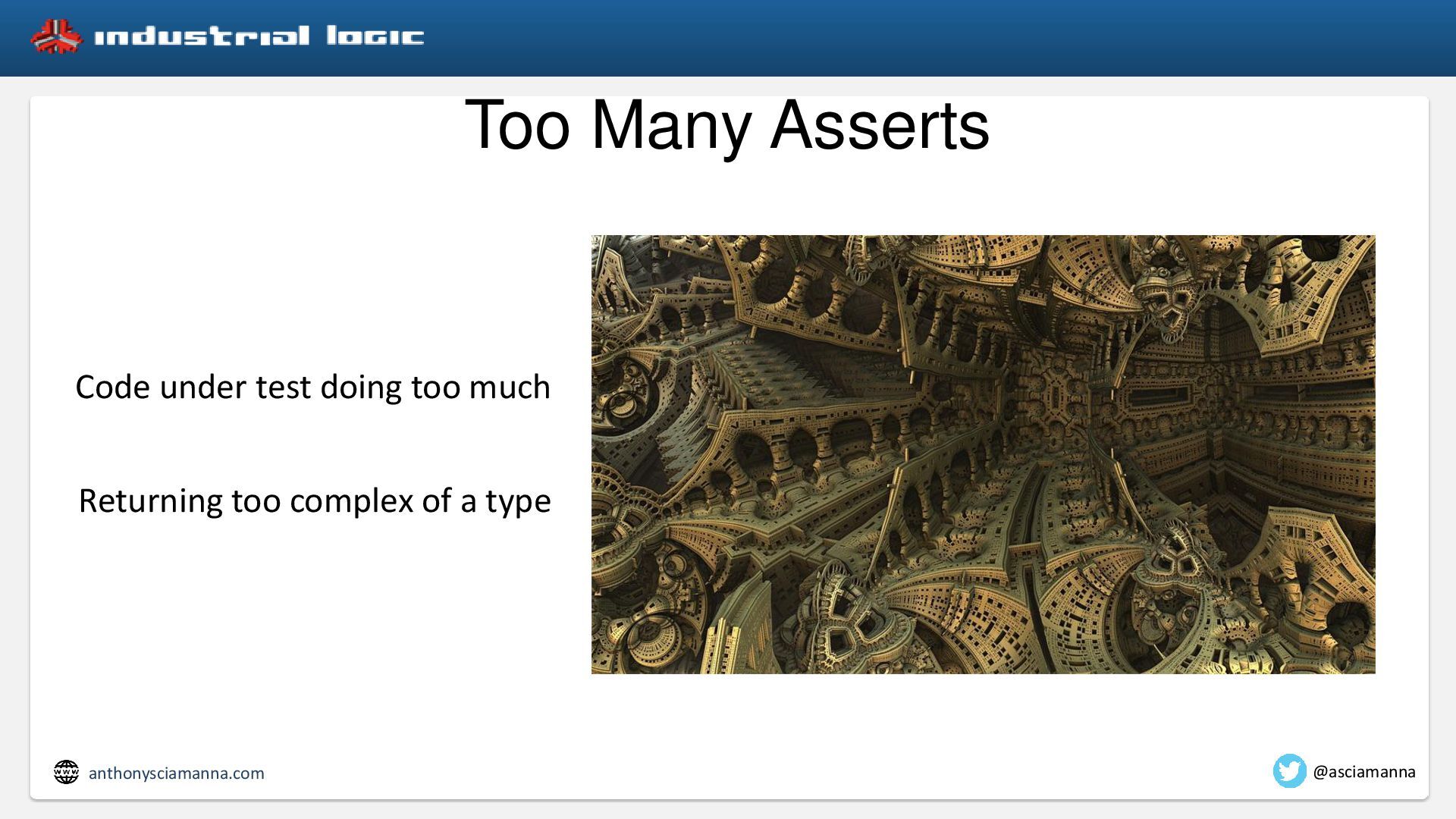 industrial logic

Too Many Asserts

Code under test doing too much

Returning too complex of a type

www anthonysciamanna.com

@asciamanna